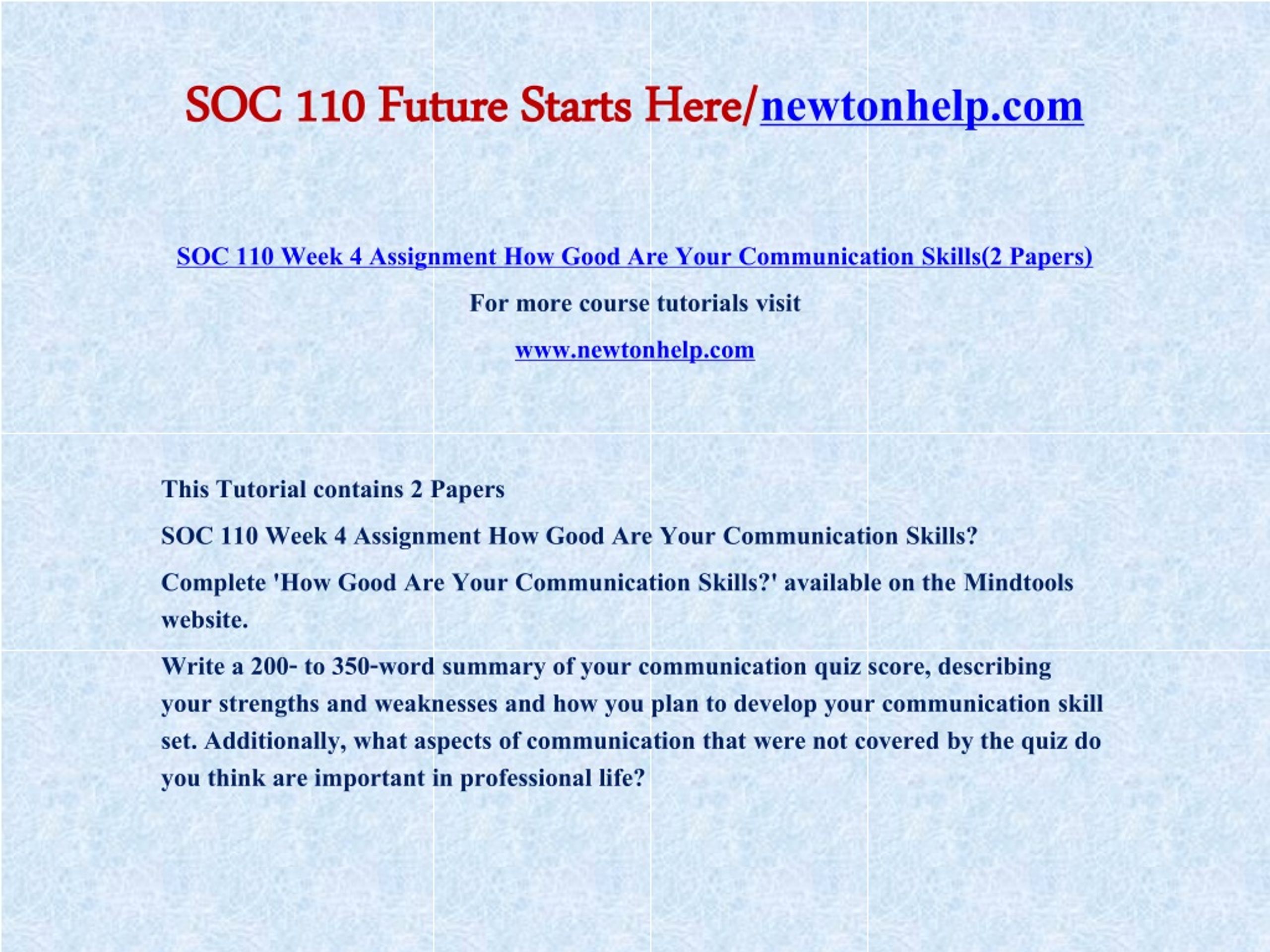 SOC 110 Future Starts Here/newtonhelp.com

SOC 110 Week 4 Assignment How Good Are Your Communication Skills(2 Papers)

For more course tutorials visit

www.newtonhelp.com

This Tutorial contains 2 Papers

SOC 110 Week 4 Assignment How Good Are Your Communication Skills?

Complete 'How Good Are Your Communication Skills?' available on the Mindtools website.

Write a 200- to 350-word summary of your communication quiz score, describing your strengths and weaknesses and how you plan to develop your communication skill set. Additionally, what aspects of communication that were not covered by the quiz do you think are important in professional life?